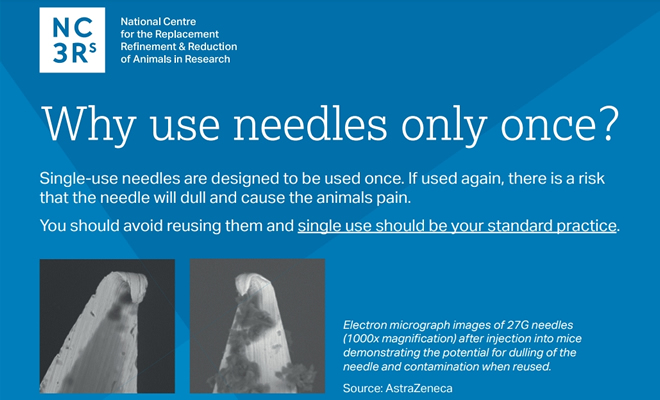 NC
3Rs

National Centre
for the Replacement
Refinement & Reduction
of Animals in Research

Why use needles only once?

Single-use needles are designed to be used once. If used again, there is a risk that the needle will dull and cause the animals pain.

You should avoid reusing them and single use should be your standard practice.

Electron micrograph images of 27G needles (1000x magnification) after injection into mice demonstrating the potential for dulling of the needle and contamination when reused.

Source: AstraZeneca